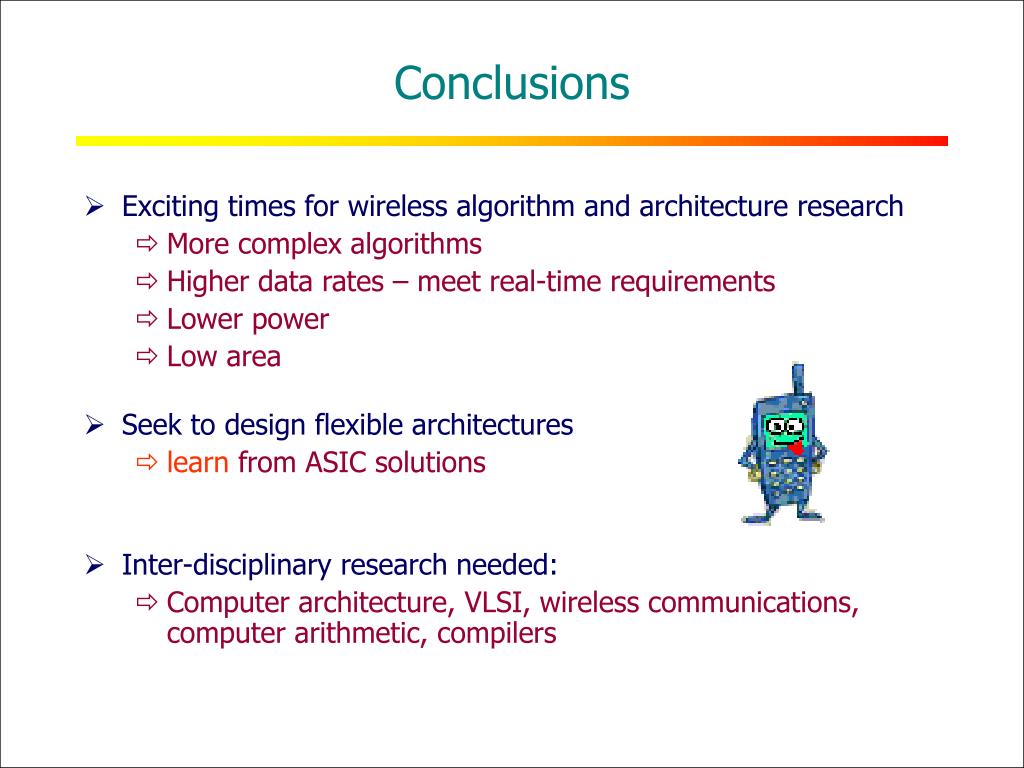 Conclusions

➢ Exciting times for wireless algorithm and architecture research
⇨ More complex algorithms
⇨ Higher data rates – meet real-time requirements
⇨ Lower power
⇨ Low area

➢ Seek to design flexible architectures
⇨ learn from ASIC solutions

➢ Inter-disciplinary research needed:
⇨ Computer architecture, VLSI, wireless communications, computer arithmetic, compilers